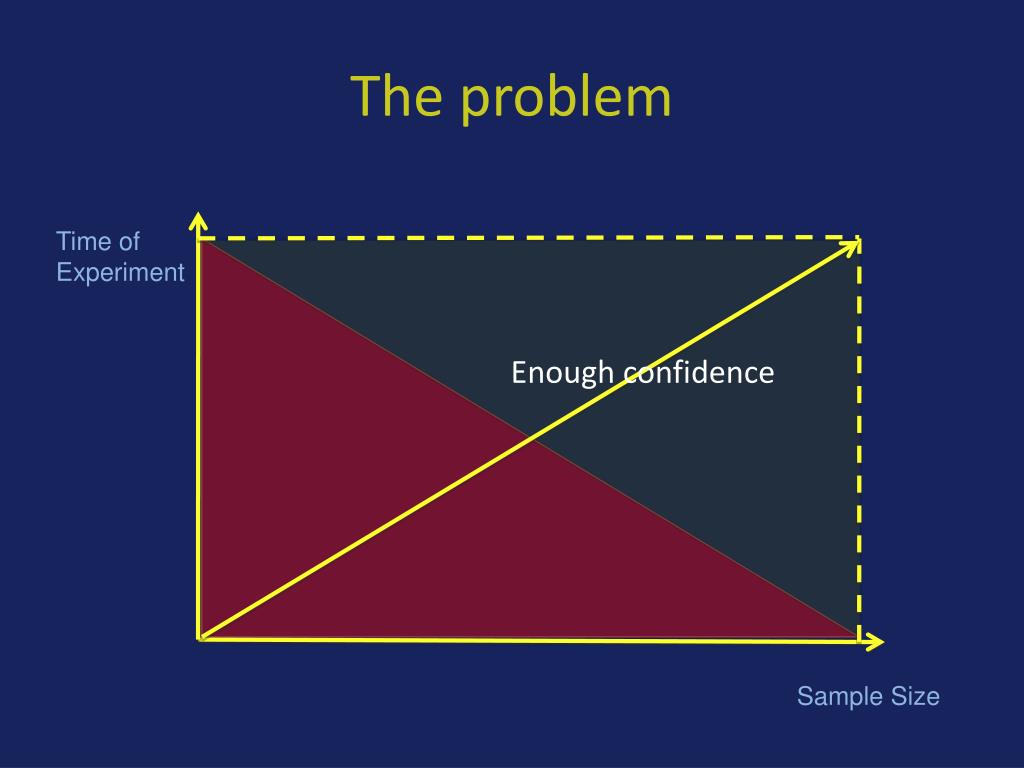 The problem

Time of Experiment

Enough confidence

Sample Size